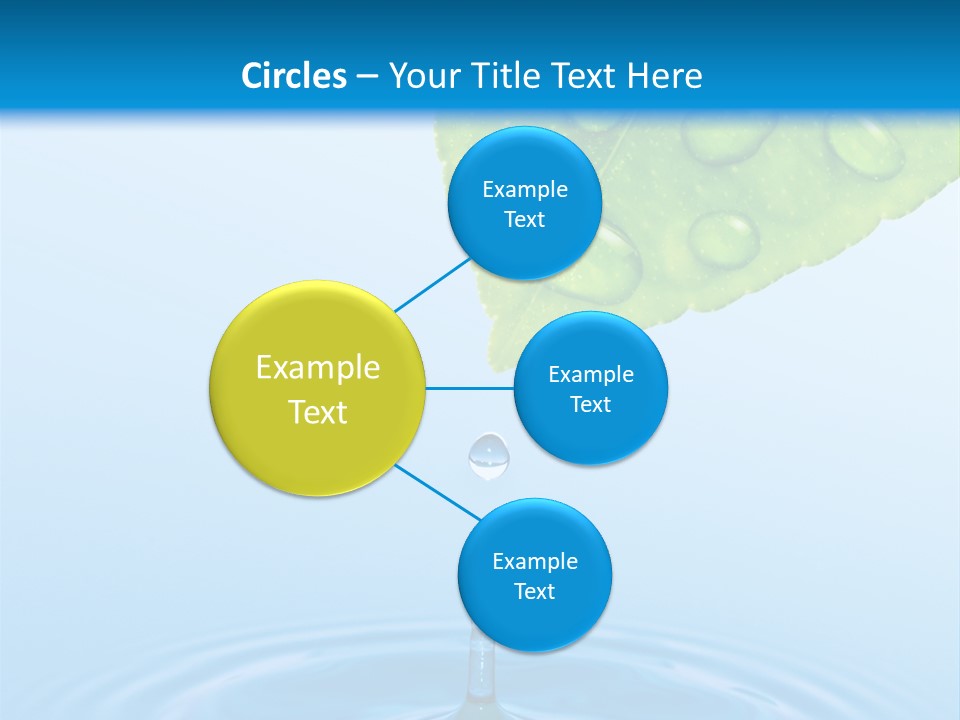 Circles – Your Title Text Here

Example Text

Example Text

Example Text

Example Text